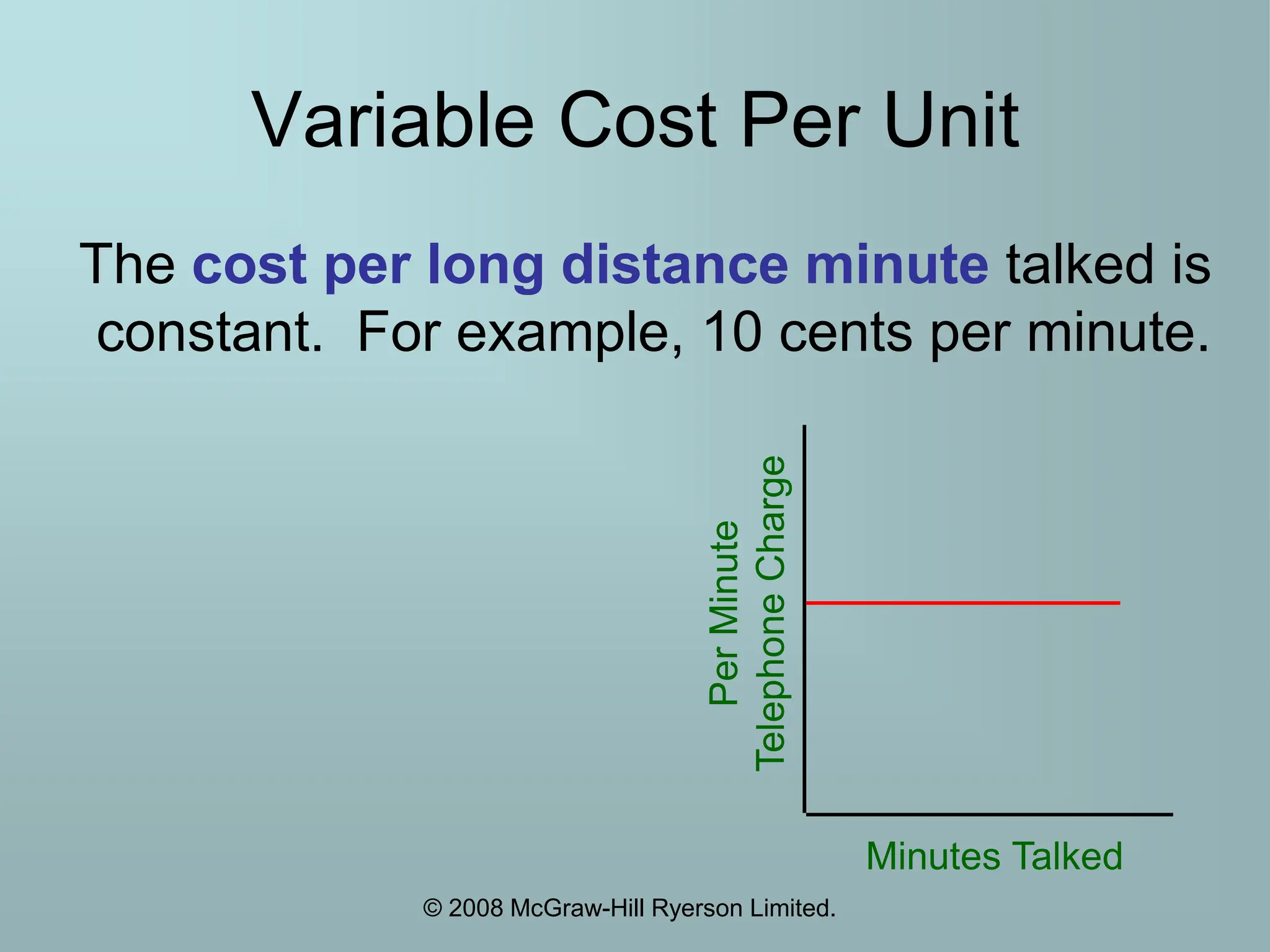 Variable Cost Per Unit

The cost per long distance minute talked is constant. For example, 10 cents per minute.

Per Minute
Telephone Charge

Minutes Talked

© 2008 McGraw-Hill Ryerson Limited.